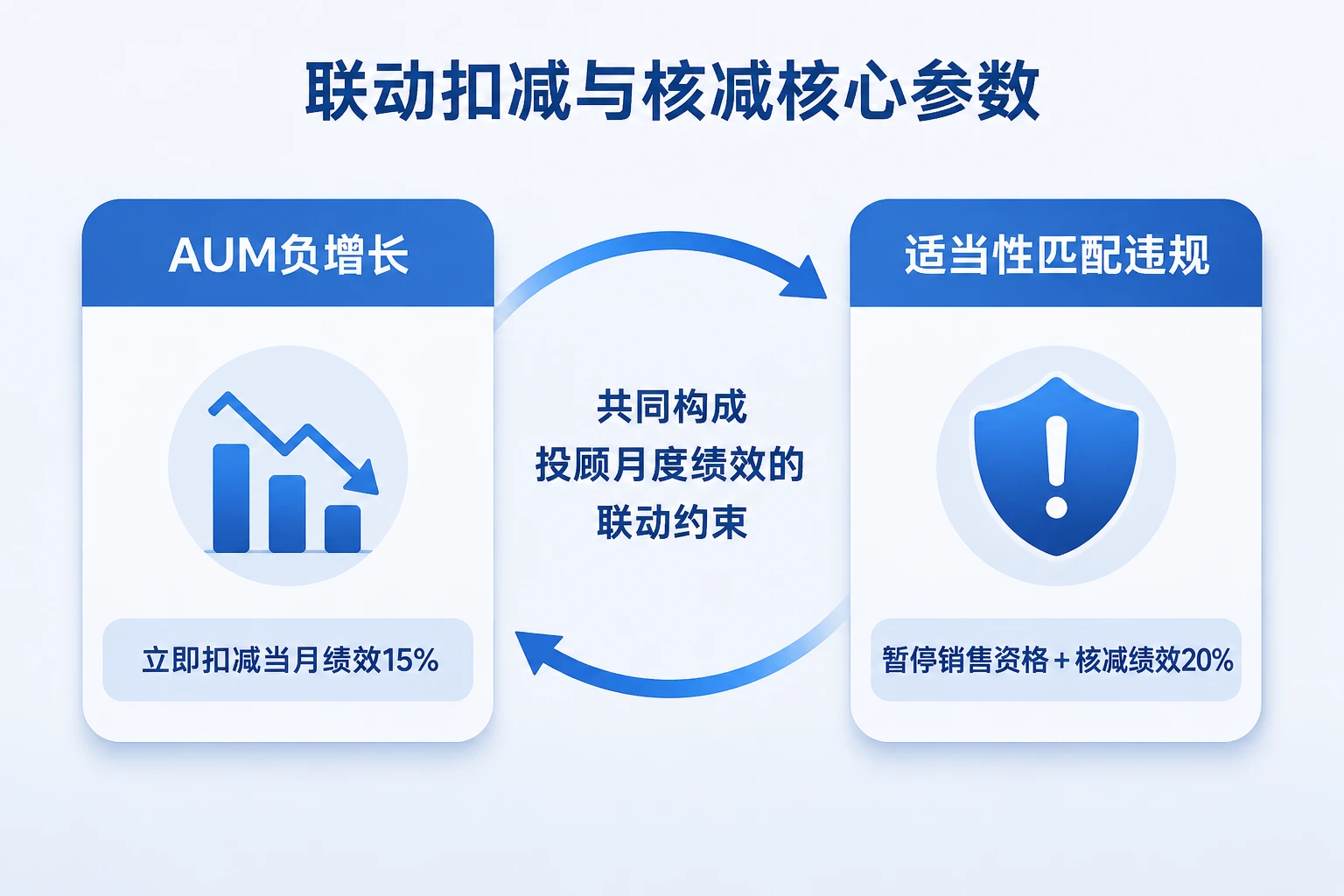 联动扣减与核减核心参数

AUM负增长

立即扣减当月绩效15%

共同构成
投顾月度绩效的
联动约束

适当性匹配违规

暂停销售资格 + 核减绩效20%